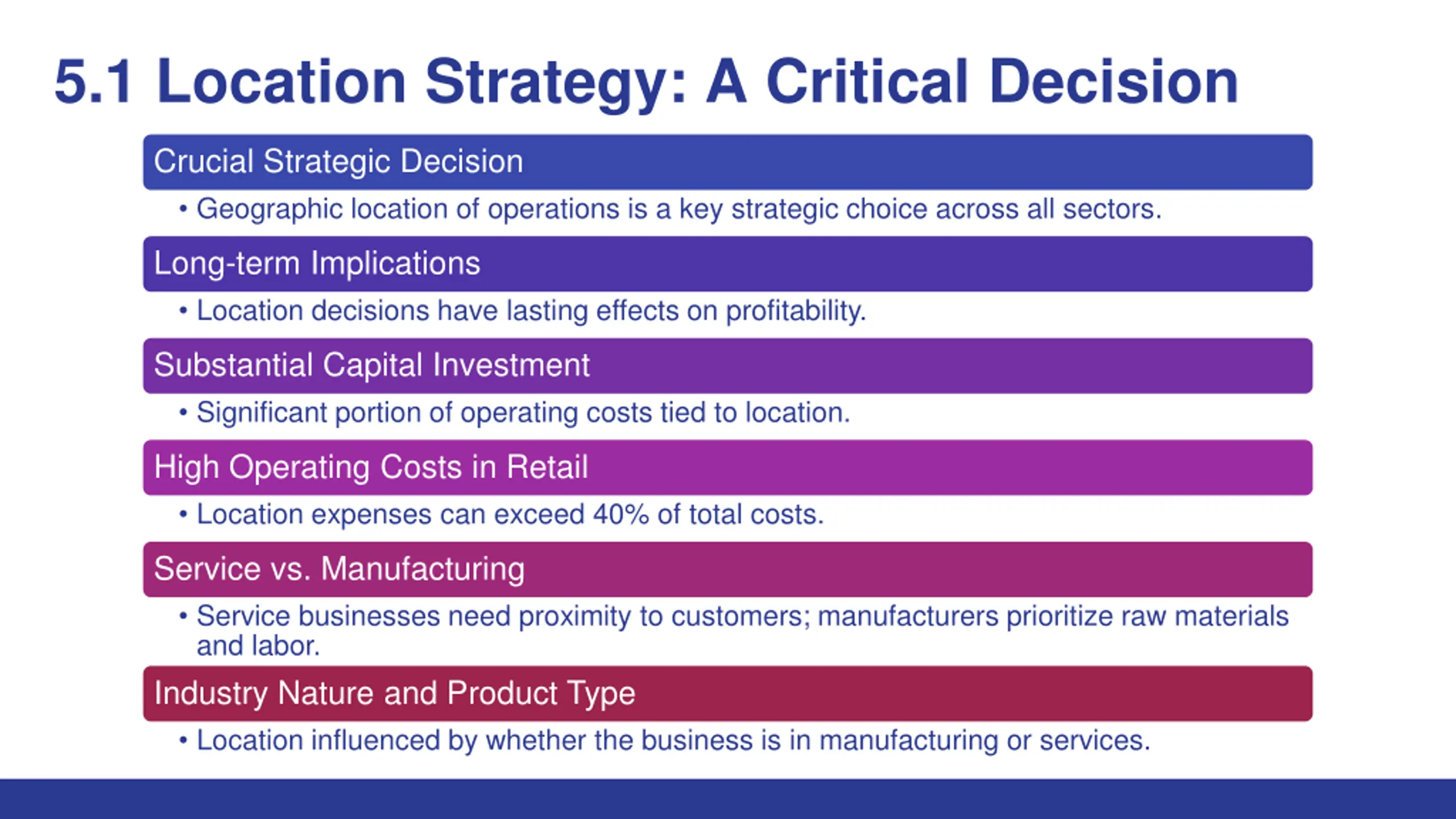 5.1 Location Strategy: A Critical Decision

Crucial Strategic Decision

• Geographic location of operations is a key strategic choice across all sectors.

Long-term Implications

• Location decisions have lasting effects on profitability.

Substantial Capital Investment

• Significant portion of operating costs tied to location.

High Operating Costs in Retail

• Location expenses can exceed 40% of total costs.

Service vs. Manufacturing

• Service businesses need proximity to customers; manufacturers prioritize raw materials and labor.

Industry Nature and Product Type

• Location influenced by whether the business is in manufacturing or services.